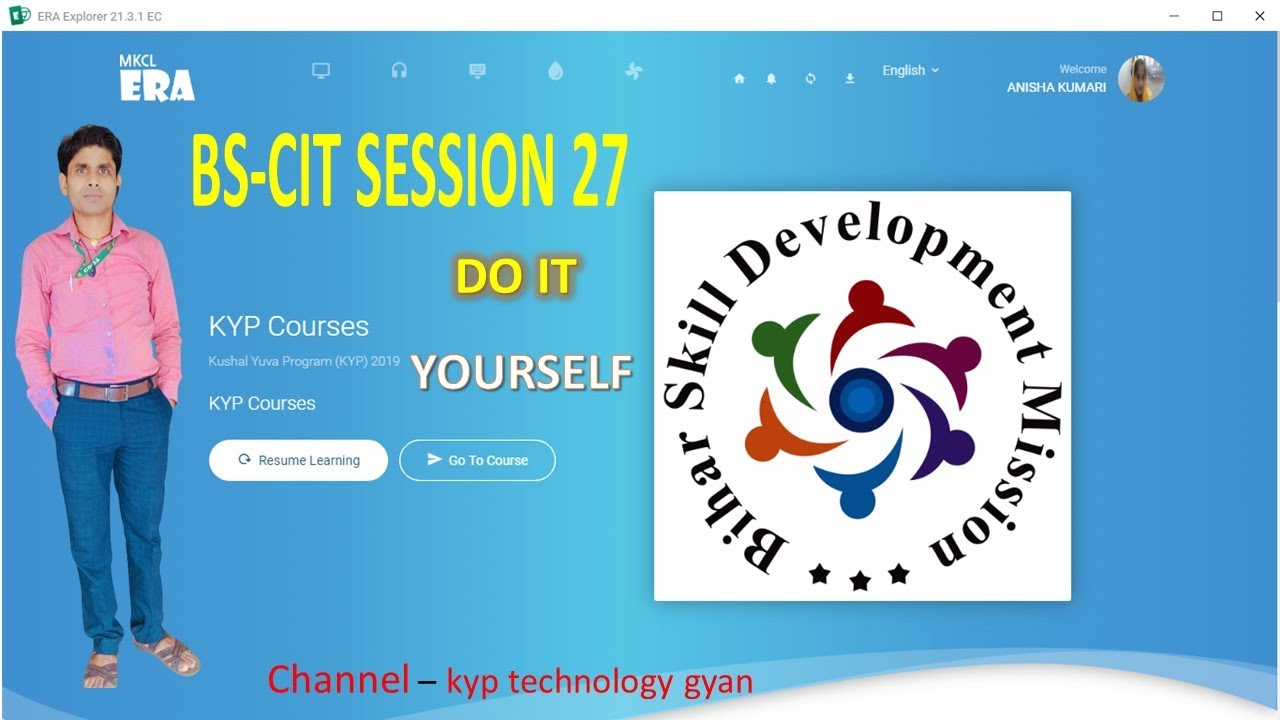 ERA Explorer 21.3.1 EC

MKCL ERA

English

Welcome
ANISHA KUMARI

BS-CIT SESSION 27

DO IT

YOURSELF

KYP Courses

Kushal Yuva Program (KYP) 2019

KYP Courses

Resume Learning

Go To Course

Bihar Skill Development Mission

Channel – kyp technology gyan